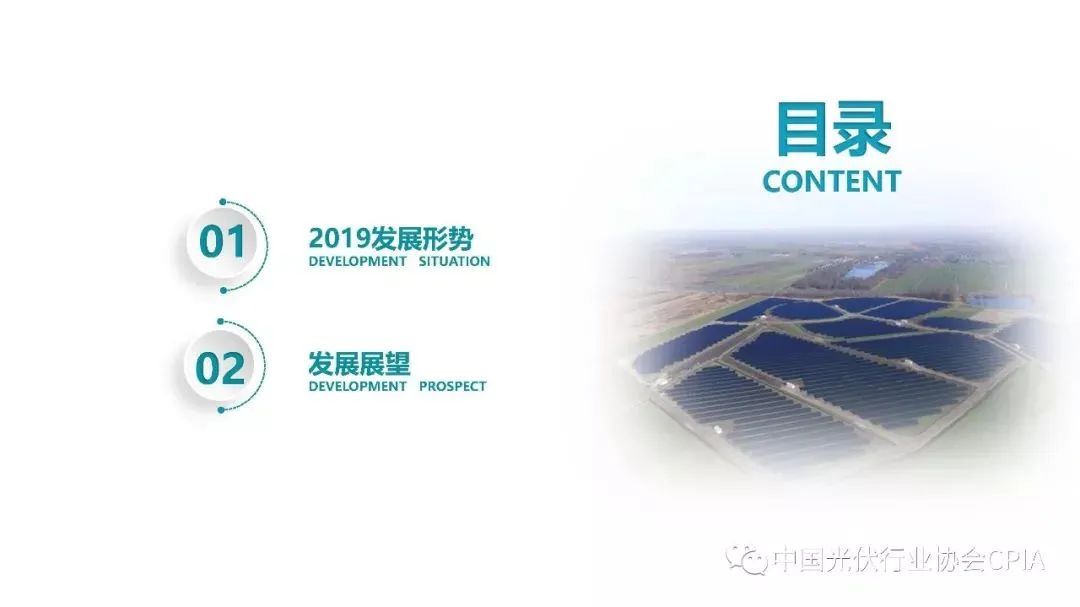 目录
CONTENT

01
2019发展形势
DEVELOPMENT SITUATION

02
发展展望
DEVELOPMENT PROSPECT

中国光伏行业协会CPIA